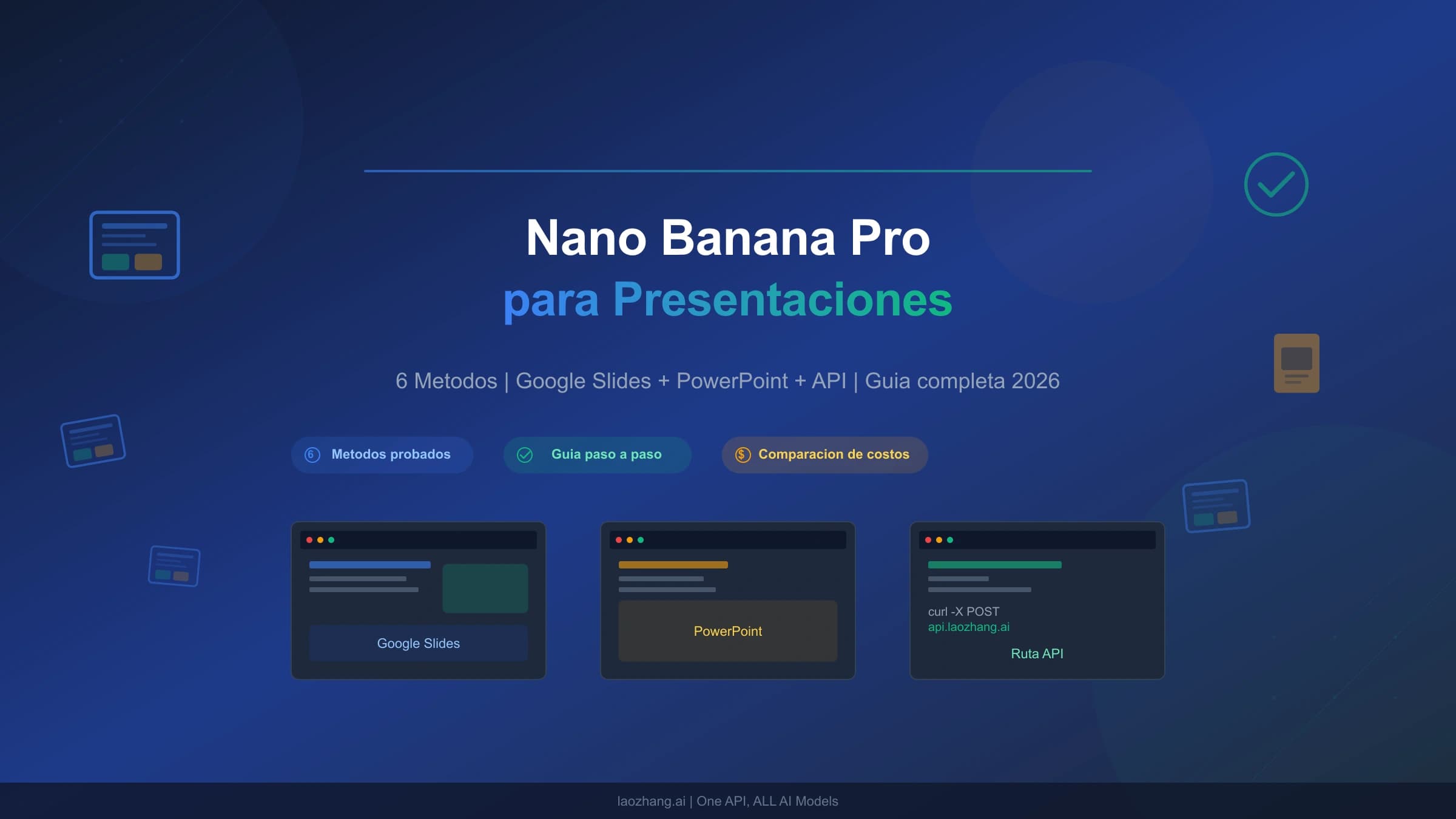 Nano Banana Pro
para Presentaciones

6 Metodos | Google Slides + PowerPoint + API | Guia completa 2026

6 Metodos probados

Guia paso a paso

$ Comparacion de costos

Google Slides

PowerPoint

curl -X POST
api.laozhang.ai

Ruta API

laozhang.ai | One API, ALL AI Models